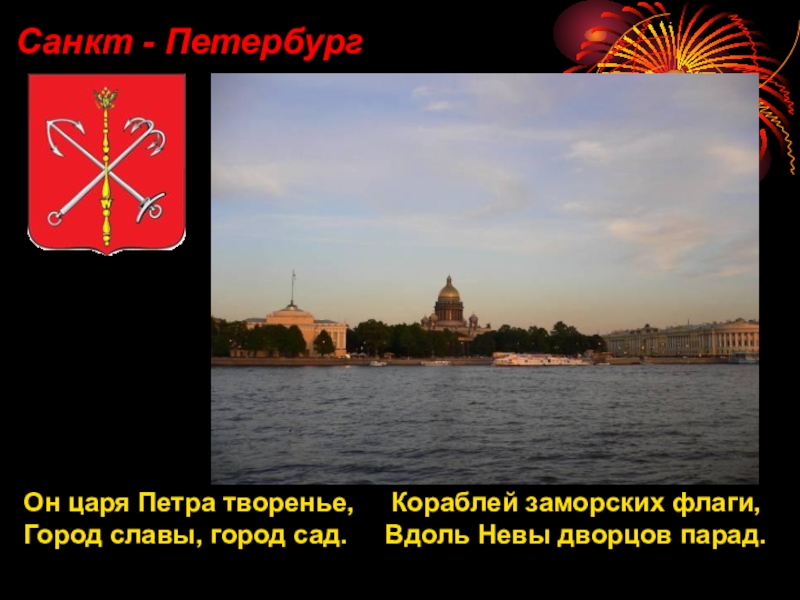 Санкт - Петербург

Он царя Петра творенье,
Город славы, город сад.

Кораблей заморских флаги,
Вдоль Невы дворцов парад.